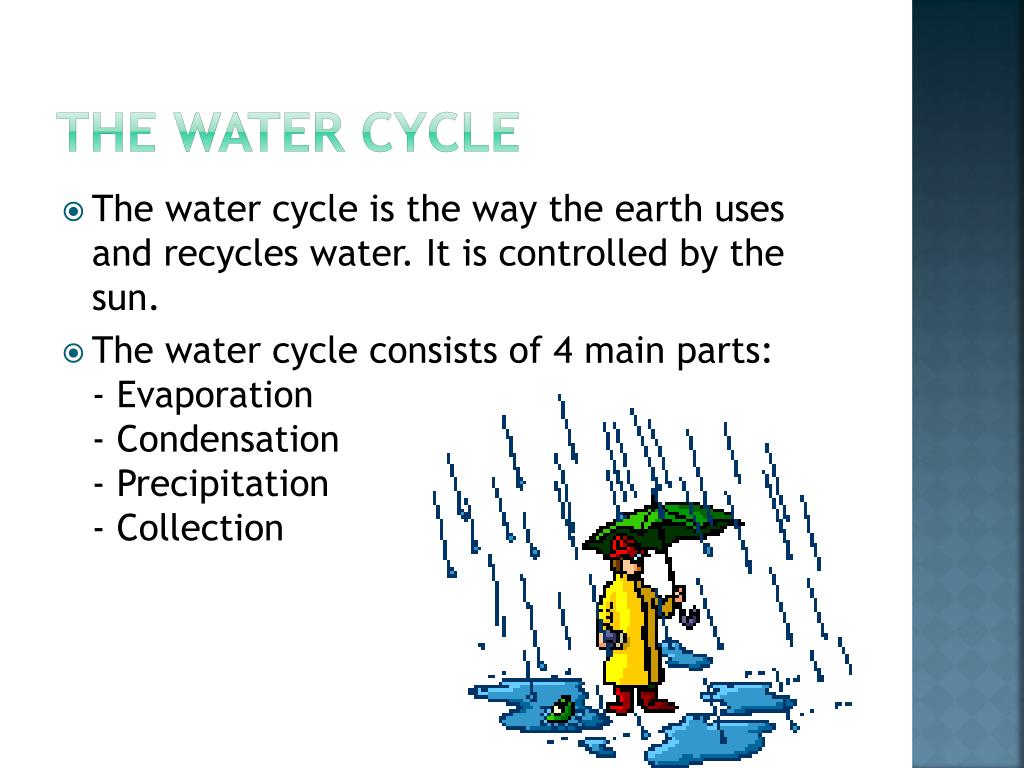 THE WATER CYCLE

The water cycle is the way the earth uses and recycles water. It is controlled by the sun.

The water cycle consists of 4 main parts:
- Evaporation
- Condensation
- Precipitation
- Collection